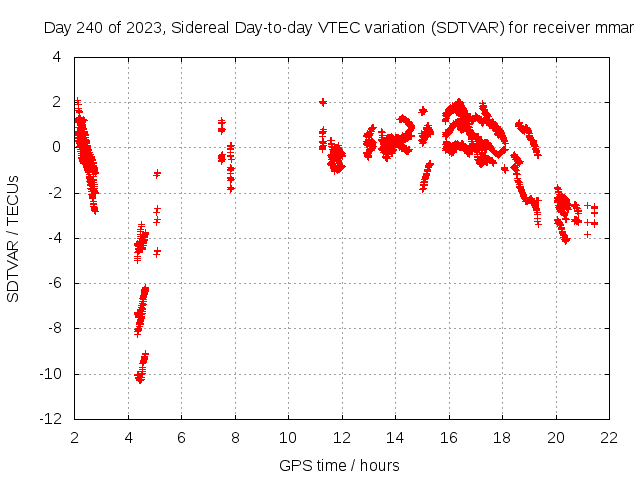 Day 240 of 2023, Sidereal Day-to-day VTEC variation (SDTVAR) for receiver mmar

SDTVAR / TECUs

4
2
0
-2
-4
-6
-8
-10
-12

2 4 6 8 10 12 14 16 18 20 22

GPS time / hours